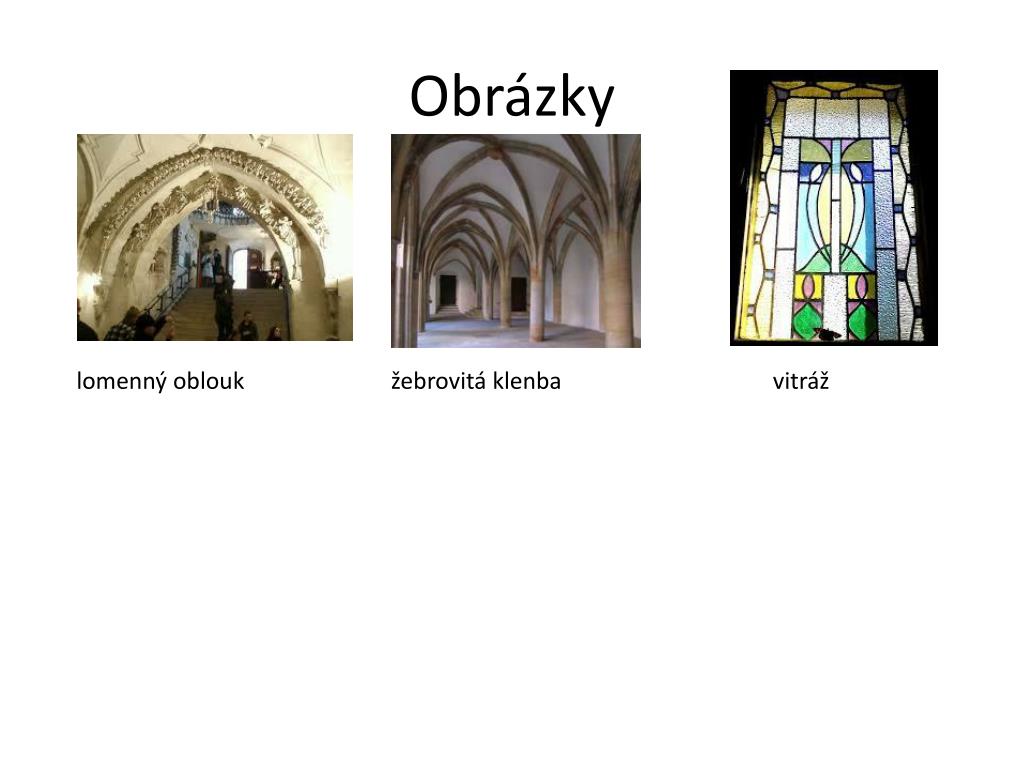 Obrázky

lomenný oblouk

žebrovitá klenba

vitráž